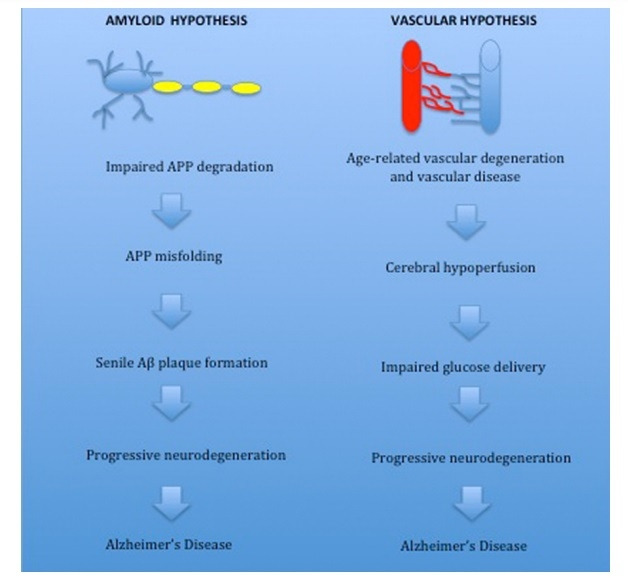 AMYLOID HYPOTHESIS

Impaired APP degradation

APP misfolding

Senile Aβ plaque formation

Progressive neurodegeneration

Alzheimer's Disease

VASCULAR HYPOTHESIS

Age-related vascular degeneration and vascular disease

Cerebral hypoperfusion

Impaired glucose delivery

Progressive neurodegeneration

Alzheimer's Disease